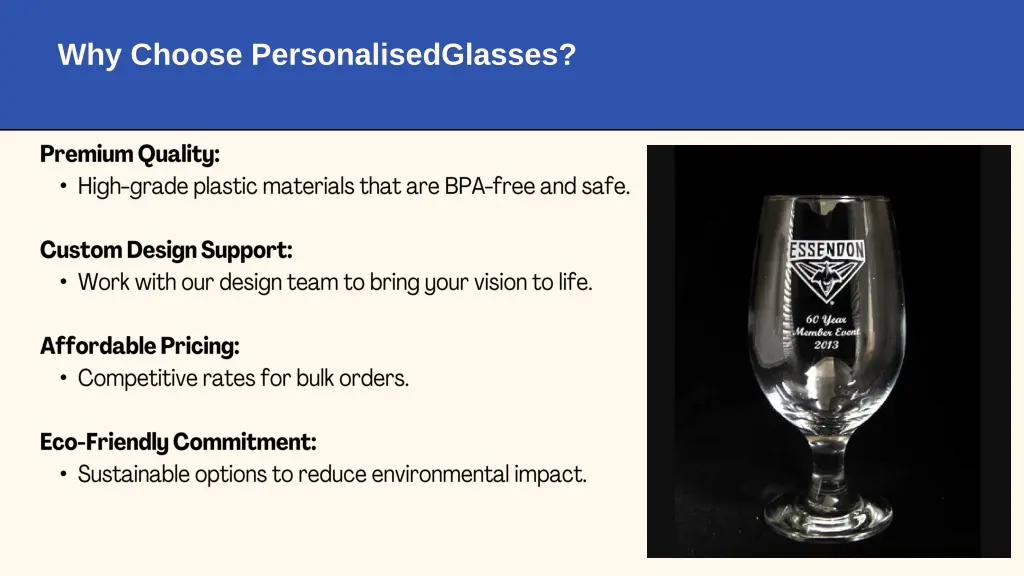 Why Choose PersonalisedGlasses?

Premium Quality:
• High-grade plastic materials that are BPA-free and safe.

Custom Design Support:
• Work with our design team to bring your vision to life.

Affordable Pricing:
• Competitive rates for bulk orders.

Eco-Friendly Commitment:
• Sustainable options to reduce environmental impact.

ESSENDON

60 Year Member Event 2013